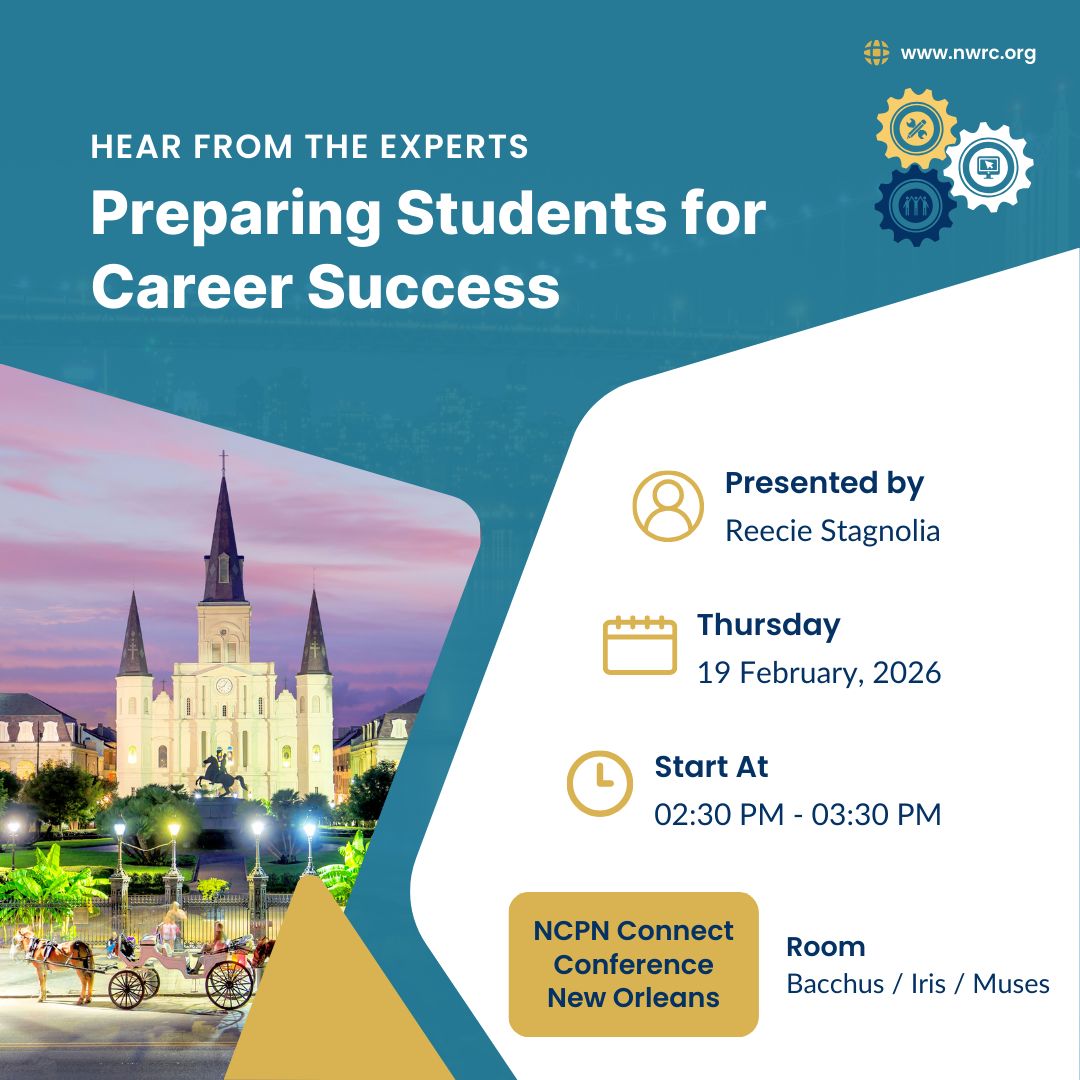 www.nwrc.org

HEAR FROM THE EXPERTS

Preparing Students for Career Success

Presented by
Reecie Stagnolia

Thursday
19 February, 2026

Start At
02:30 PM - 03:30 PM

NCPN Connect Conference New Orleans

Room
Bacchus / Iris / Muses